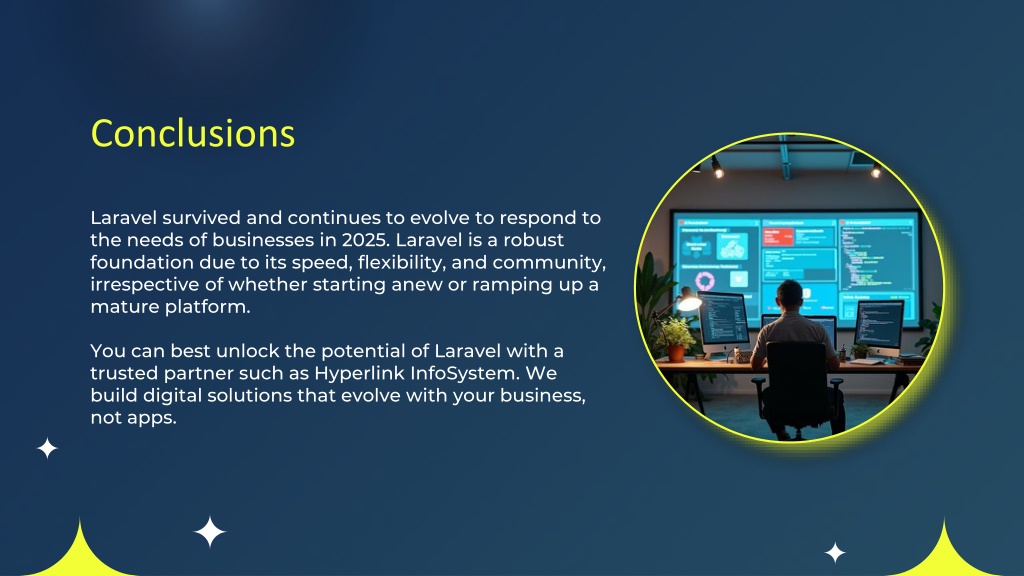 Conclusions

Laravel survived and continues to evolve to respond to the needs of businesses in 2025. Laravel is a robust foundation due to its speed, flexibility, and community, irrespective of whether starting anew or ramping up a mature platform.

You can best unlock the potential of Laravel with a trusted partner such as Hyperlink InfoSystem. We build digital solutions that evolve with your business, not apps.